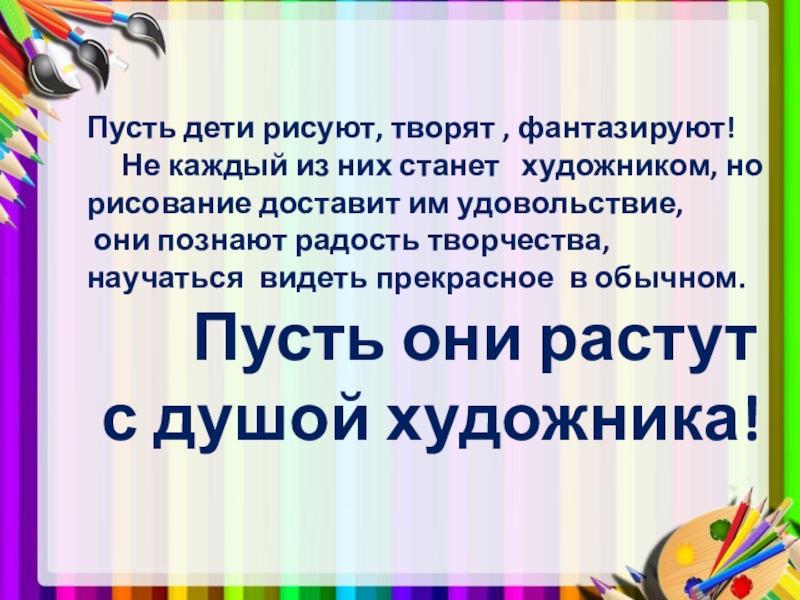 Пусть дети рисуют, творят , фантазируют!
Не каждый из них станет художником, но рисование доставит им удовольствие, они познают радость творчества, научаться видеть прекрасное в обычном.

Пусть они растут с душой художника!